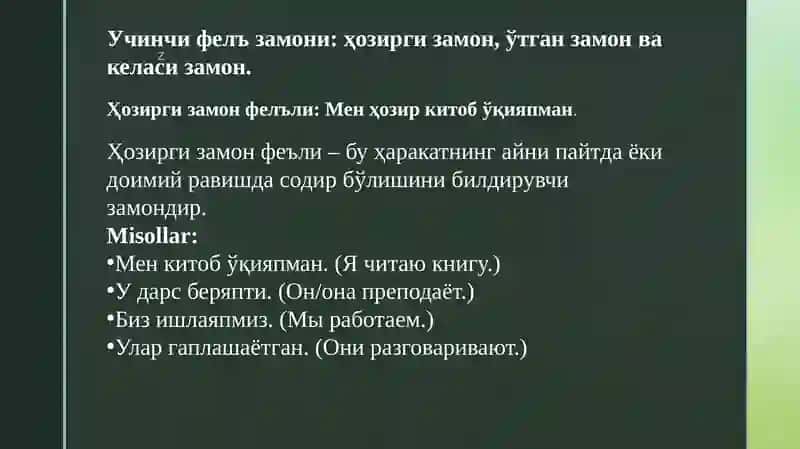 Учинчи фелъ замони: ҳозирги замон, ўтган замон ва келаси замон.

Ҳозирги замон фелъли: Мен ҳозир китоб ўқияпман.

Ҳозирги замон феъли – бу ҳаракатнинг айни пайтда ёки доимий равишда содир бўлишини билдирувчи замондир.
Misollar:
•Мен китоб ўқияпман. (Я читаю книгу.)
•У дарс беряпти. (Он/она преподаёт.)
•Биз ишлаяпмиз. (Мы работаем.)
•Улар гаплашаётган. (Они разговаривают.)